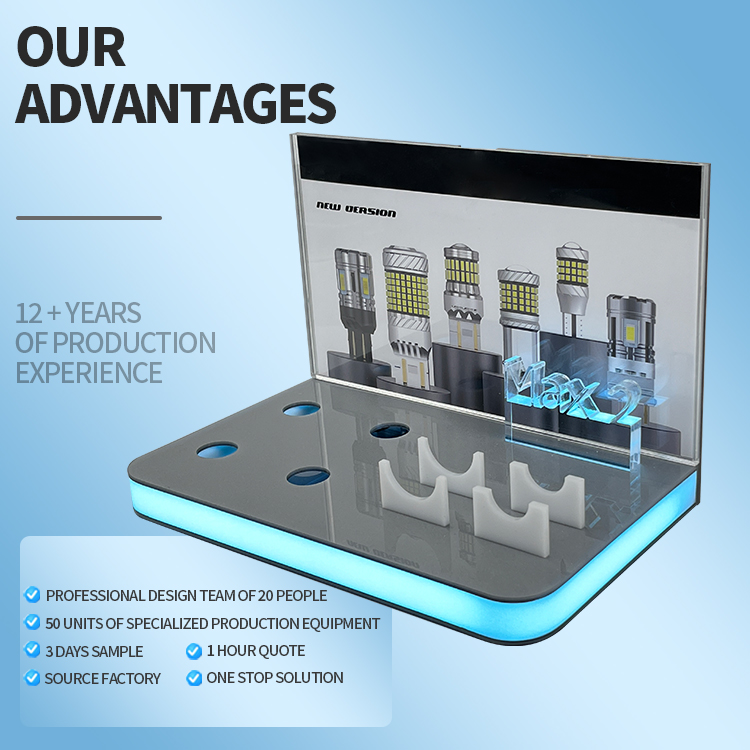 OUR ADVANTAGES

12 + YEARS OF PRODUCTION EXPERIENCE

NEW VERSION

Max 2

PROFESSIONAL DESIGN TEAM OF 20 PEOPLE
50 UNITS OF SPECIALIZED PRODUCTION EQUIPMENT
3 DAYS SAMPLE
1 HOUR QUOTE
SOURCE FACTORY
ONE STOP SOLUTION